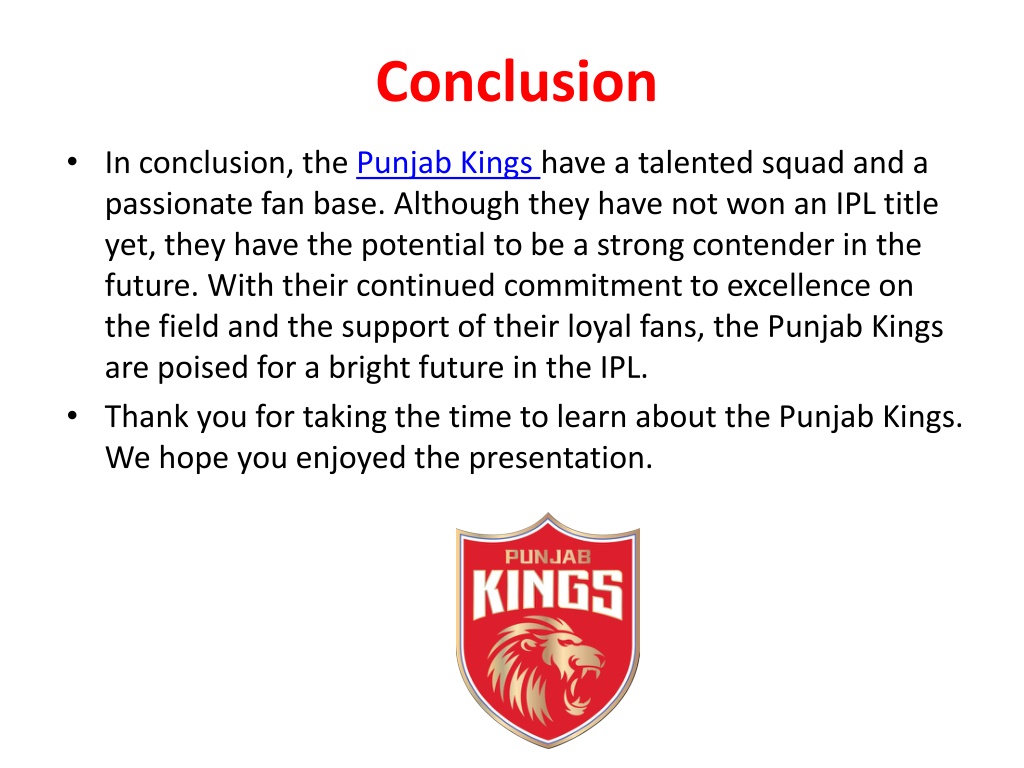 Conclusion

• In conclusion, the Punjab Kings have a talented squad and a passionate fan base. Although they have not won an IPL title yet, they have the potential to be a strong contender in the future. With their continued commitment to excellence on the field and the support of their loyal fans, the Punjab Kings are poised for a bright future in the IPL.

• Thank you for taking the time to learn about the Punjab Kings. We hope you enjoyed the presentation.

PUNJAB
KINGS